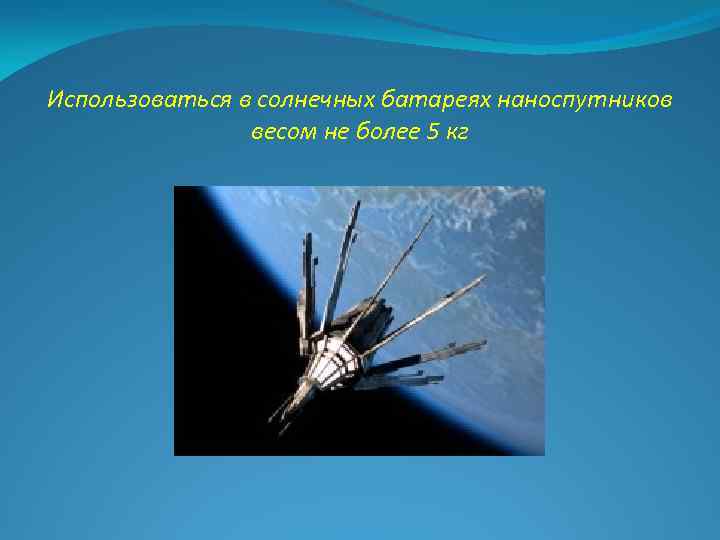 Использоваться в солнечных батареях наноспутников весом не более 5 кг